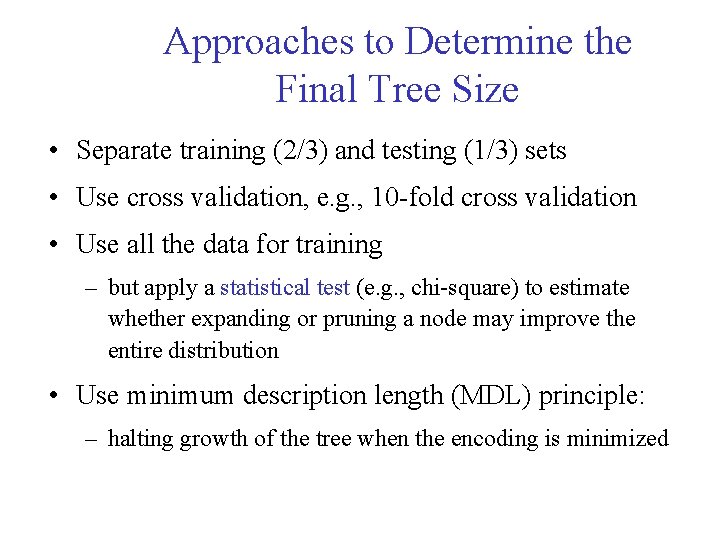 Approaches to Determine the Final Tree Size

• Separate training (2/3) and testing (1/3) sets
• Use cross validation, e.g., 10-fold cross validation
• Use all the data for training
– but apply a statistical test (e.g., chi-square) to estimate whether expanding or pruning a node may improve the entire distribution
• Use minimum description length (MDL) principle:
– halting growth of the tree when the encoding is minimized